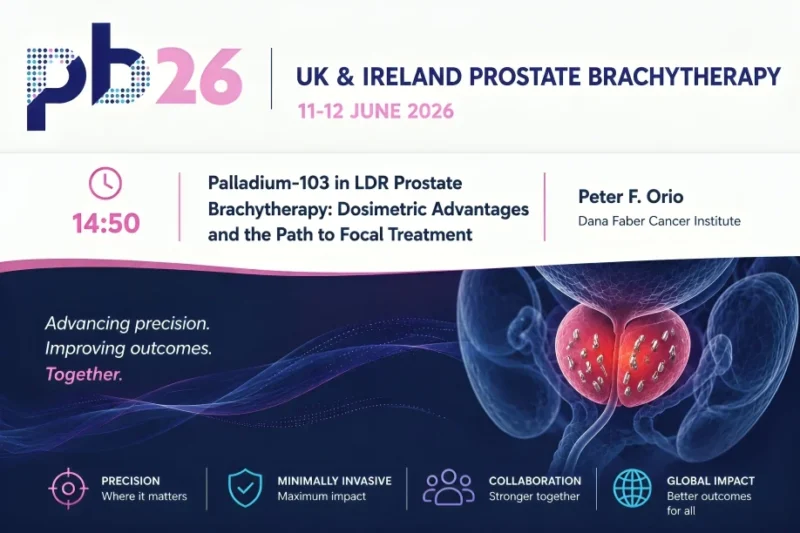 pb26

UK & IRELAND PROSTATE BRACHYTHERAPY
11-12 JUNE 2026

14:50

Palladium-103 in LDR Prostate Brachytherapy: Dosimetric Advantages and the Path to Focal Treatment

Peter F. Orio
Dana Faber Cancer Institute

Advancing precision.
Improving outcomes.
Together.

PRECISION
Where it matters

MINIMALLY INVASIVE
Maximum impact

COLLABORATION
Stronger together

GLOBAL IMPACT
Better outcomes for all